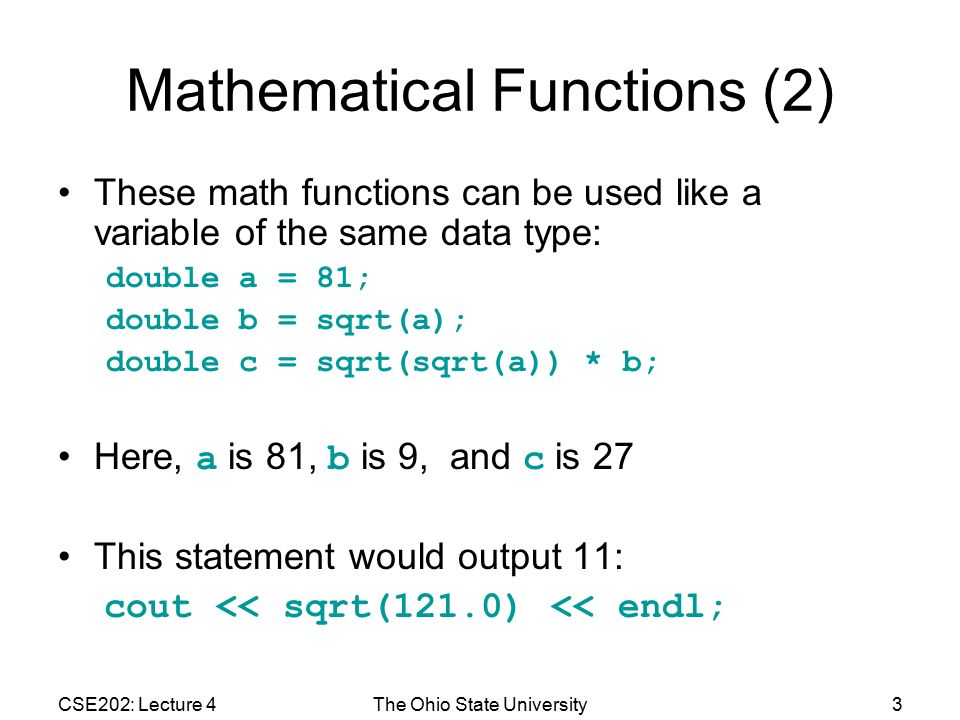 Mathematical Functions (2)

• These math functions can be used like a variable of the same data type:

double a = 81;
double b = sqrt(a);
double c = sqrt(sqrt(a)) * b;

• Here, a is 81, b is 9, and c is 27

• This statement would output 11:

cout << sqrt(121.0) << endl;

CSE202: Lecture 4

The Ohio State University

3